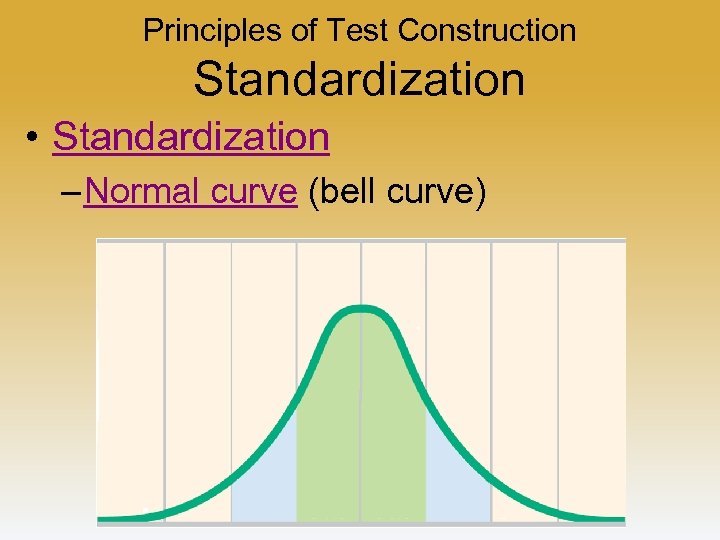 Principles of Test Construction
Standardization

• Standardization

– Normal curve (bell curve)